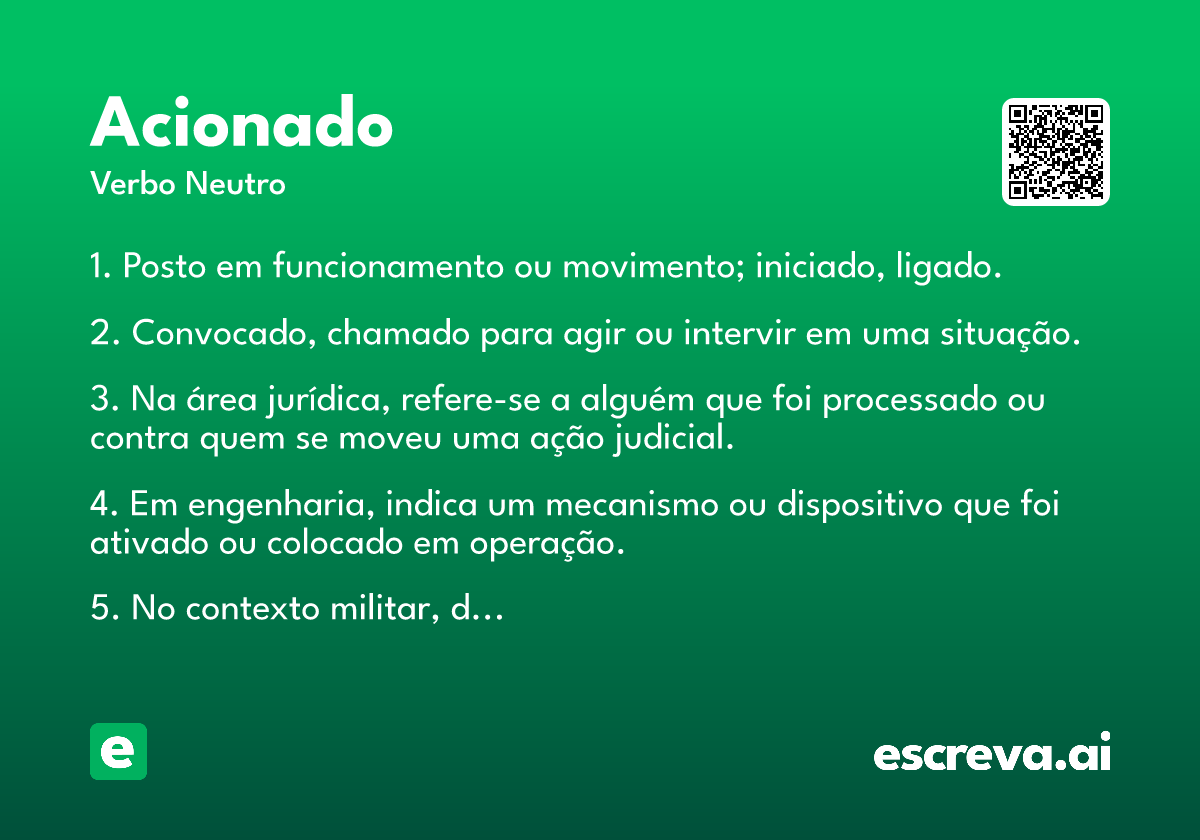 Acionado
Verbo Neutro

1. Posto em funcionamento ou movimento; iniciado, ligado.

2. Convocado, chamado para agir ou intervir em uma situação.

3. Na área jurídica, refere-se a alguém que foi processado ou contra quem se moveu uma ação judicial.

4. Em engenharia, indica um mecanismo ou dispositivo que foi ativado ou colocado em operação.

5. No contexto militar, d...

e

escreva.ai